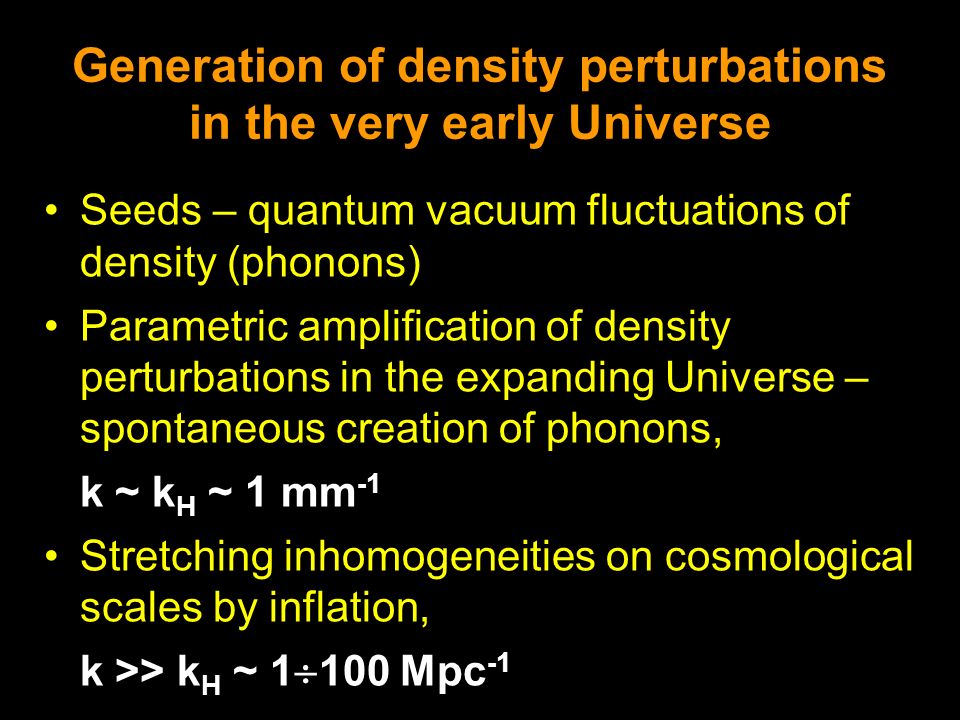 Generation of density perturbations in the very early Universe

• Seeds – quantum vacuum fluctuations of density (phonons)

• Parametric amplification of density perturbations in the expanding Universe – spontaneous creation of phonons,

$k \sim k_H \sim 1\ mm^{-1}$

• Stretching inhomogeneities on cosmological scales by inflation,

$k >> k_H \sim 1 \div 100\ Mpc^{-1}$